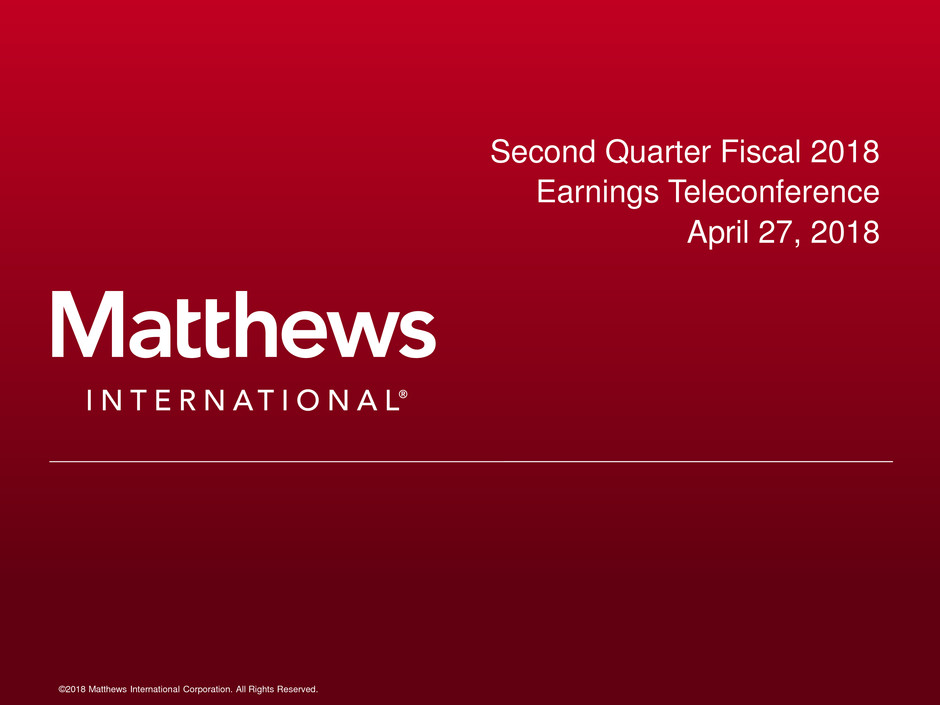 Second Quarter Fiscal 2018
Earnings Teleconference
April 27, 2018

Matthews
INTERNATIONAL®

©2018 Matthews International Corporation. All Rights Reserved.